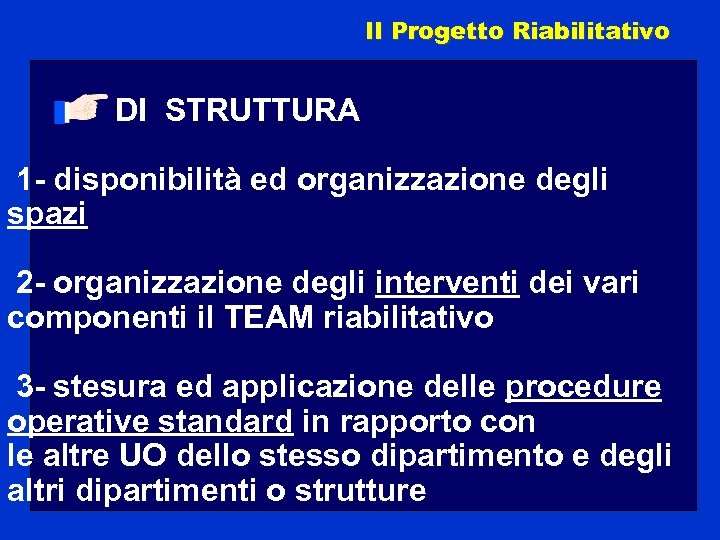 Il Progetto Riabilitativo

DI STRUTTURA

1- disponibilità ed organizzazione degli spazi

2- organizzazione degli interventi dei vari componenti il TEAM riabilitativo

3- stesura ed applicazione delle procedure operative standard in rapporto con le altre UO dello stesso dipartimento e degli altri dipartimenti o strutture